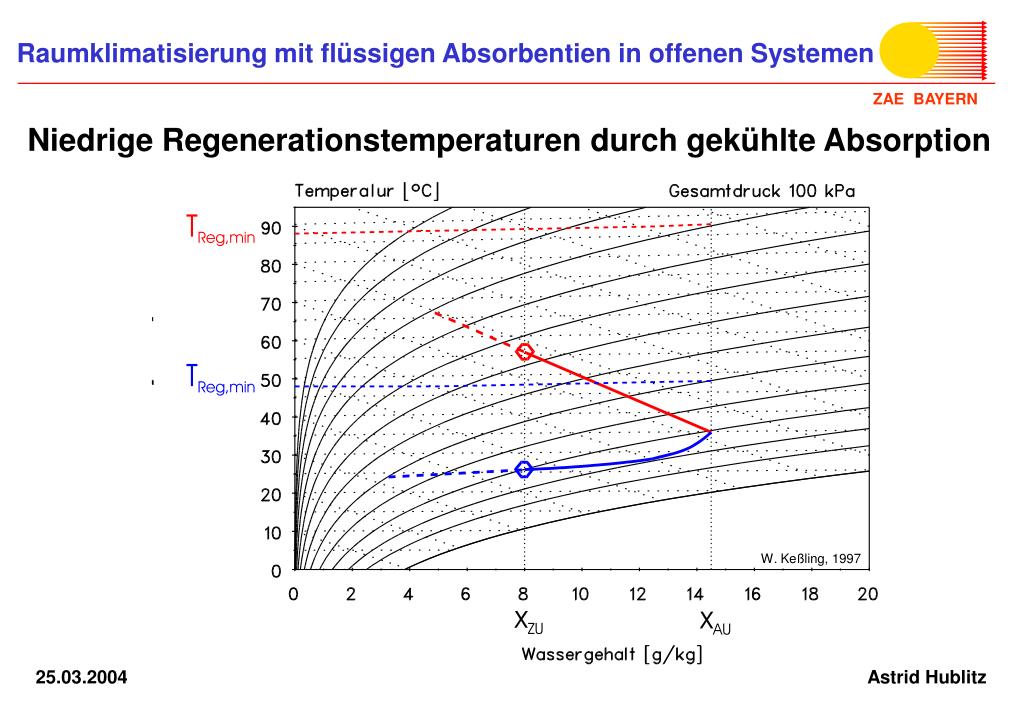 Raumklimatisierung mit flüssigen Absorbentien in offenen Systemen

ZAE BAYERN

Niedrige Regenerationstemperaturen durch gekühlte Absorption

Temperalur [°C]

Gesamtdruck 100 kPa

$T_{Reg,min}$

$T_{Reg,min}$

90
80
70
60
50
40
30
20
10
0

W. Keßling, 1997

0 2 4 6 8 10 12 14 16 18 20

$X_{ZU}$ $X_{AU}$

Wassergehalt [g/kg]

25.03.2004

Astrid Hublitz